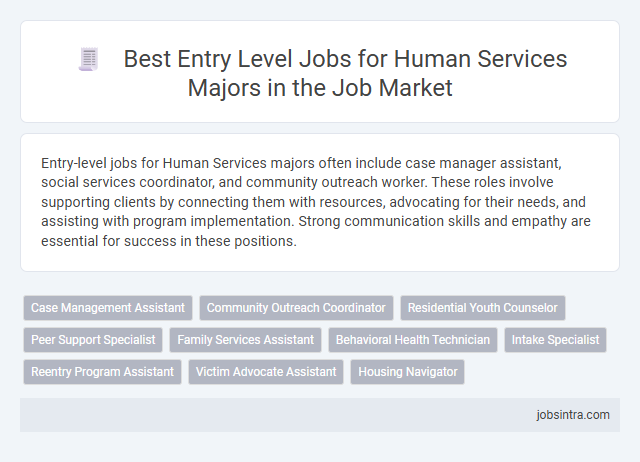 Best Entry Level Jobs for Human Services Majors in the Job Market

Entry-level jobs for Human Services majors often include case manager assistant, social services coordinator, and community outreach worker. These roles involve supporting clients by connecting them with resources, advocating for their needs, and assisting with program implementation. Strong communication skills and empathy are essential for success in these positions.

Case Management Assistant
Community Outreach Coordinator
Residential Youth Counselor
Peer Support Specialist
Family Services Assistant
Behavioral Health Technician
Intake Specialist
Reentry Program Assistant
Victim Advocate Assistant
Housing Navigator

jobsintra.com